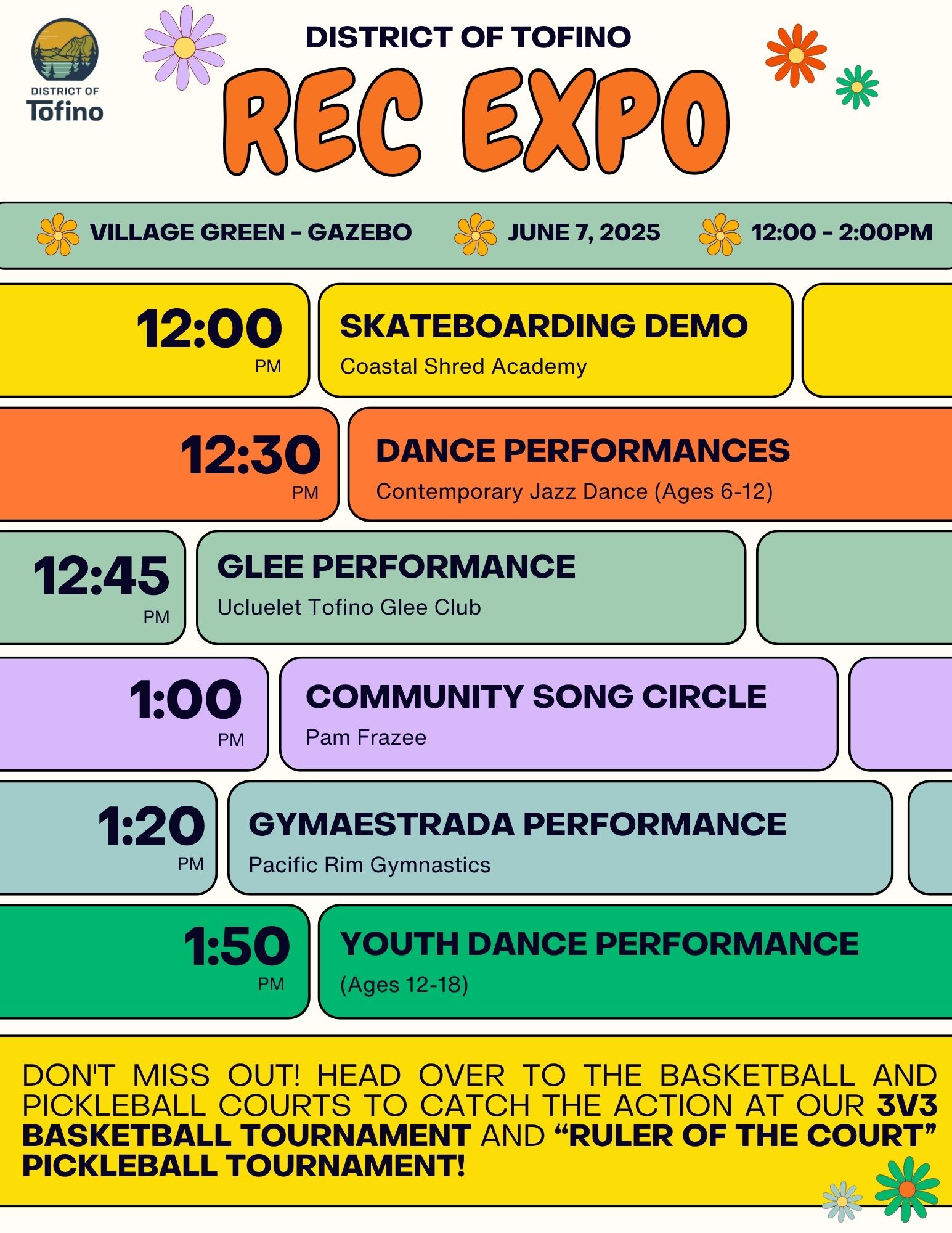 DISTRICT OF Tofino

DISTRICT OF TOFINO

REC EXPO

VILLAGE GREEN - GAZEBO

JUNE 7, 2025

12:00 - 2:00PM

12:00 PM

SKATEBOARDING DEMO
Coastal Shred Academy

12:30 PM

DANCE PERFORMANCES
Contemporary Jazz Dance (Ages 6-12)

12:45 PM

GLEE PERFORMANCE
Ucluelet Tofino Glee Club

1:00 PM

COMMUNITY SONG CIRCLE
Pam Frazee

1:20 PM

GYMAESTRADA PERFORMANCE
Pacific Rim Gymnastics

1:50 PM

YOUTH DANCE PERFORMANCE
(Ages 12-18)

DON'T MISS OUT! HEAD OVER TO THE BASKETBALL AND PICKLEBALL COURTS TO CATCH THE ACTION AT OUR 3V3 BASKETBALL TOURNAMENT AND “RULER OF THE COURT” PICKLEBALL TOURNAMENT!